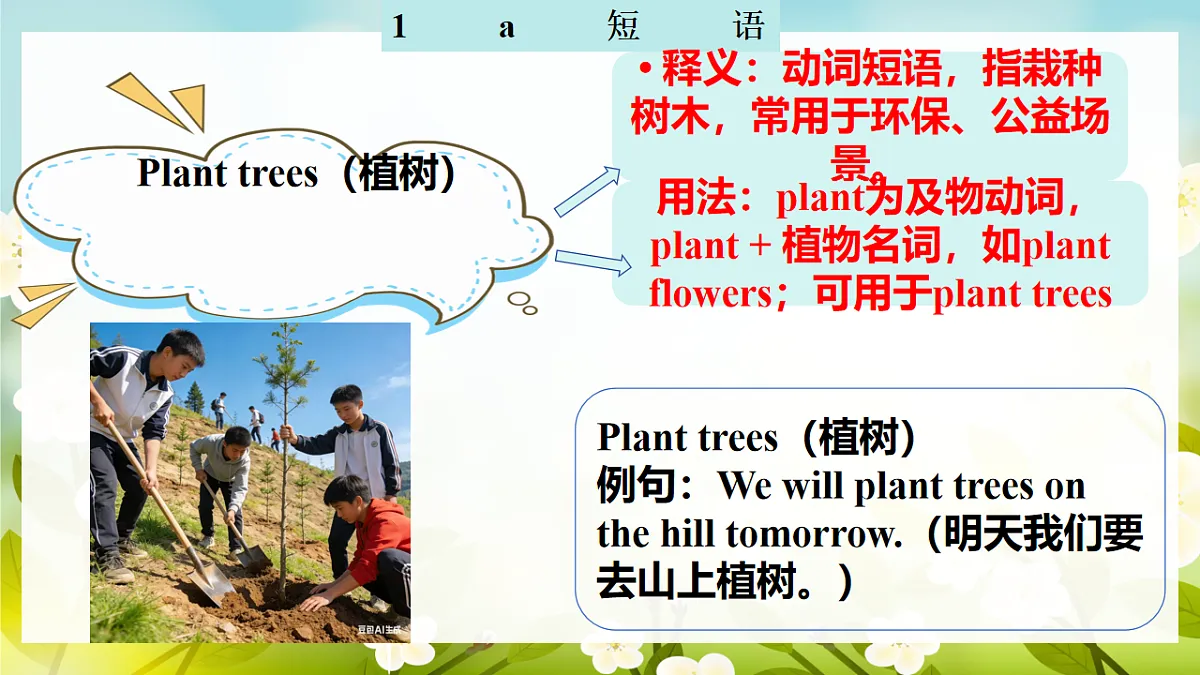 1 a 短 语

Plant trees（植树）

• 释义：动词短语，指栽种树木，常用于环保、公益场景。

用法：plant为及物动词，plant + 植物名词，如plant flowers；可用于plant trees

豆包AI生成

Plant trees（植树）
例句：We will plant trees on the hill tomorrow.（明天我们要去山上植树。）